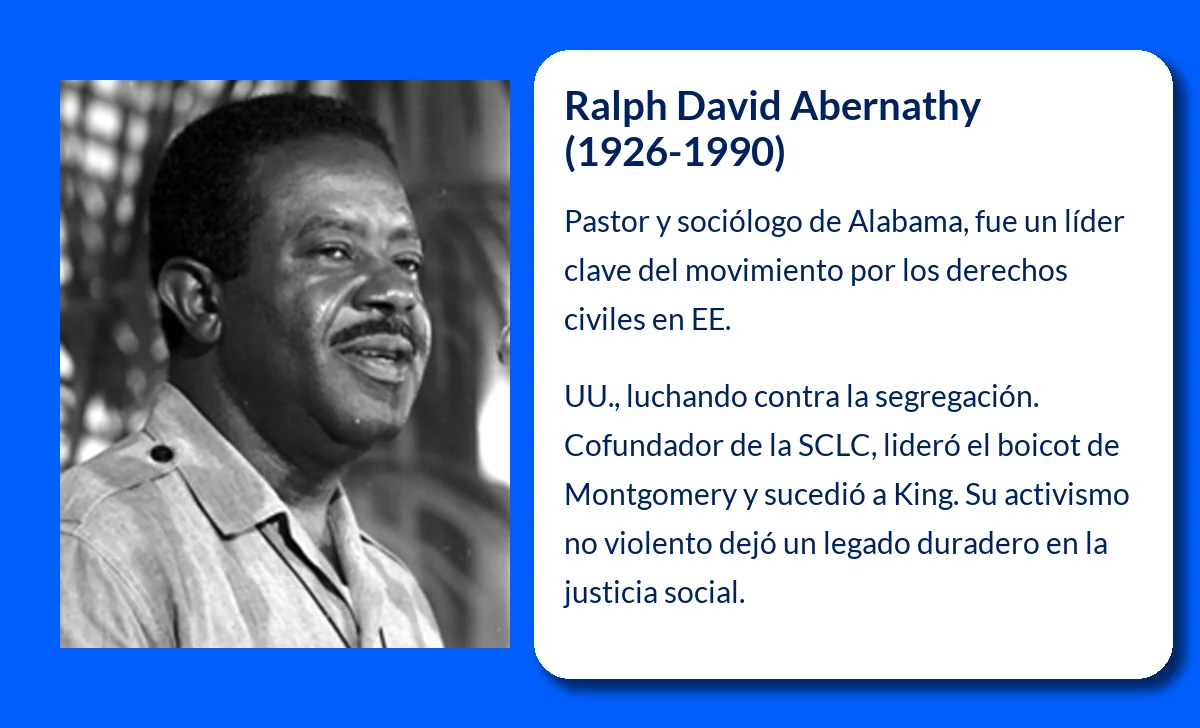 Ralph David Abernathy (1926-1990)

Pastor y sociólogo de Alabama, fue un líder clave del movimiento por los derechos civiles en EE.

UU., luchando contra la segregación. Cofundador de la SCLC, lideró el boicot de Montgomery y sucedió a King. Su activismo no violento dejó un legado duradero en la justicia social.